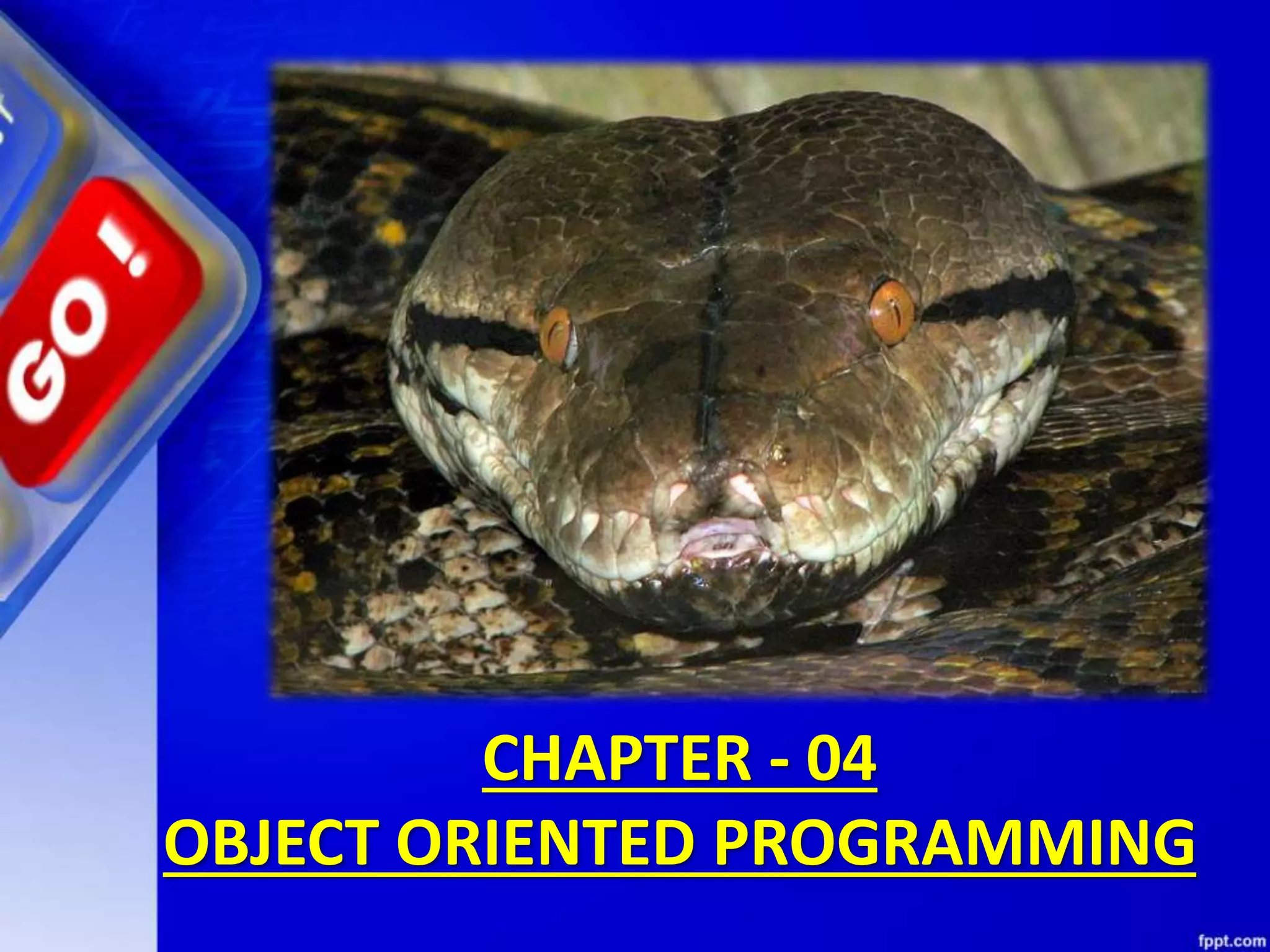 GO !

CHAPTER - 04
OBJECT ORIENTED PROGRAMMING

fppt.com